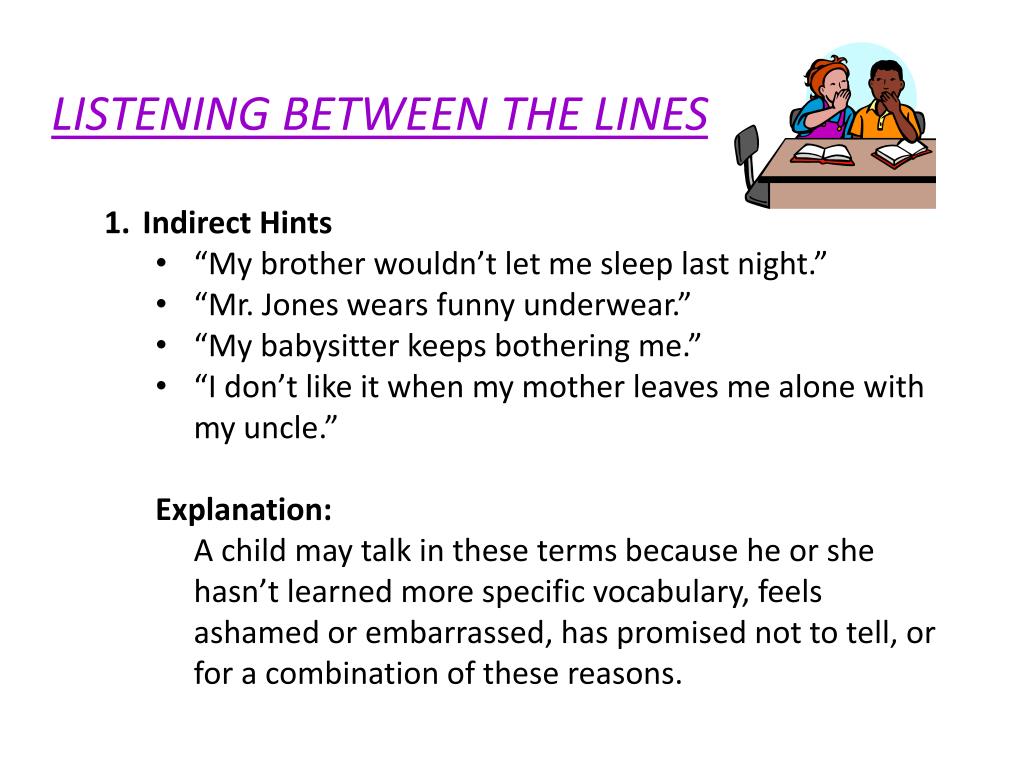 LISTENING BETWEEN THE LINES

1. Indirect Hints
• “My brother wouldn’t let me sleep last night.”
• “Mr. Jones wears funny underwear.”
• “My babysitter keeps bothering me.”
• “I don’t like it when my mother leaves me alone with my uncle.”

Explanation:
A child may talk in these terms because he or she hasn’t learned more specific vocabulary, feels ashamed or embarrassed, has promised not to tell, or for a combination of these reasons.